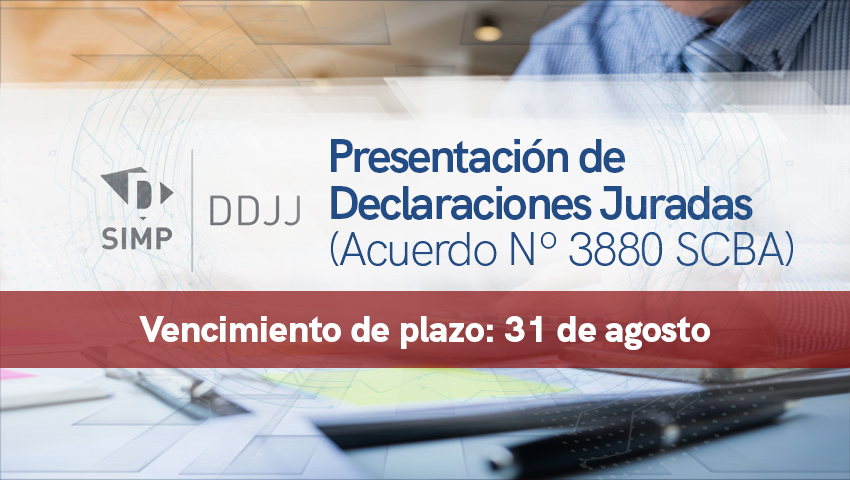 SIMP

DDJJ

Presentación de Declaraciones Juradas (Acuerdo Nº 3880 SCBA)

Vencimiento de plazo: 31 de agosto